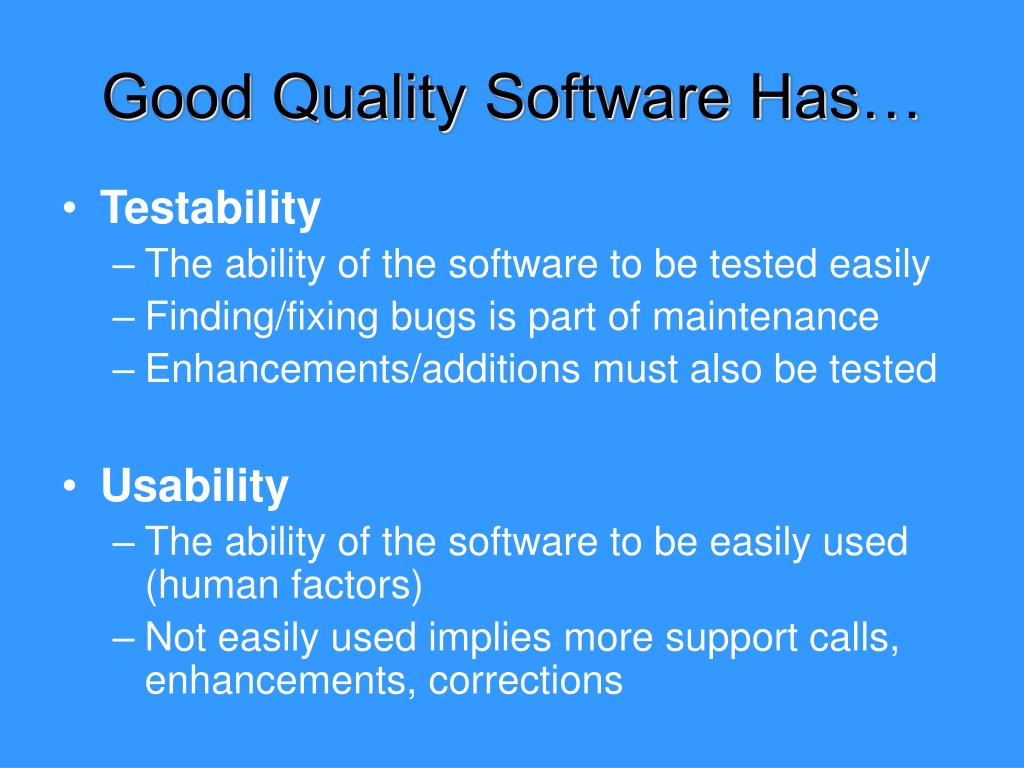 Good Quality Software Has…

• Testability
– The ability of the software to be tested easily
– Finding/fixing bugs is part of maintenance
– Enhancements/additions must also be tested

• Usability
– The ability of the software to be easily used (human factors)
– Not easily used implies more support calls, enhancements, corrections